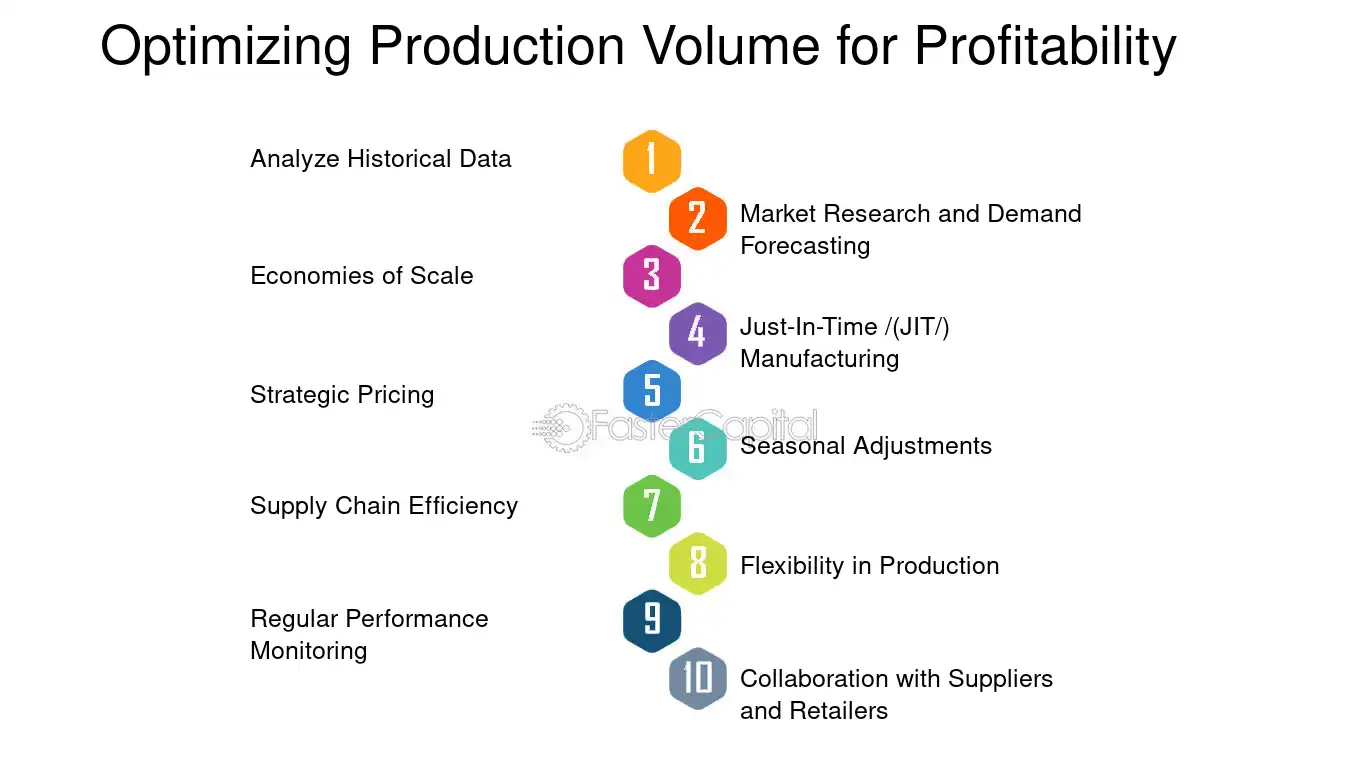 Optimizing Production Volume for Profitability

Analyze Historical Data

1

2

Market Research and Demand Forecasting

Economies of Scale

3

4

Just-In-Time /(JIT/) Manufacturing

Strategic Pricing

5

6

Seasonal Adjustments

Supply Chain Efficiency

7

8

Flexibility in Production

Regular Performance Monitoring

9

10

Collaboration with Suppliers and Retailers

FasterCapital